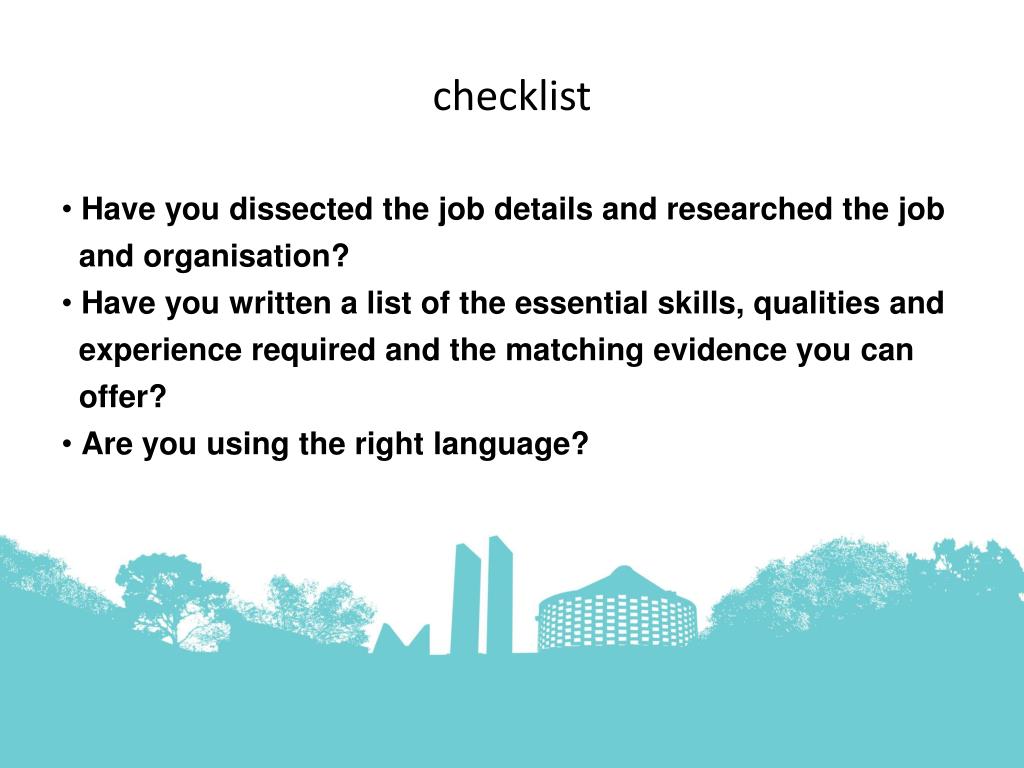 checklist

• Have you dissected the job details and researched the job and organisation?
• Have you written a list of the essential skills, qualities and experience required and the matching evidence you can offer?
• Are you using the right language?